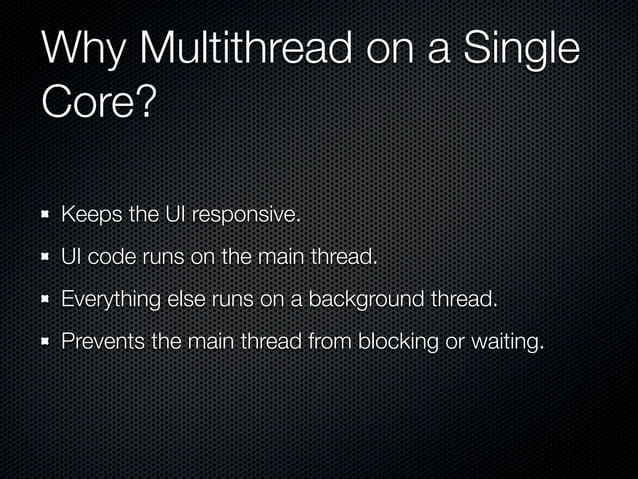 Why Multithread on a Single Core?

- Keeps the UI responsive.
- UI code runs on the main thread.
- Everything else runs on a background thread.
- Prevents the main thread from blocking or waiting.